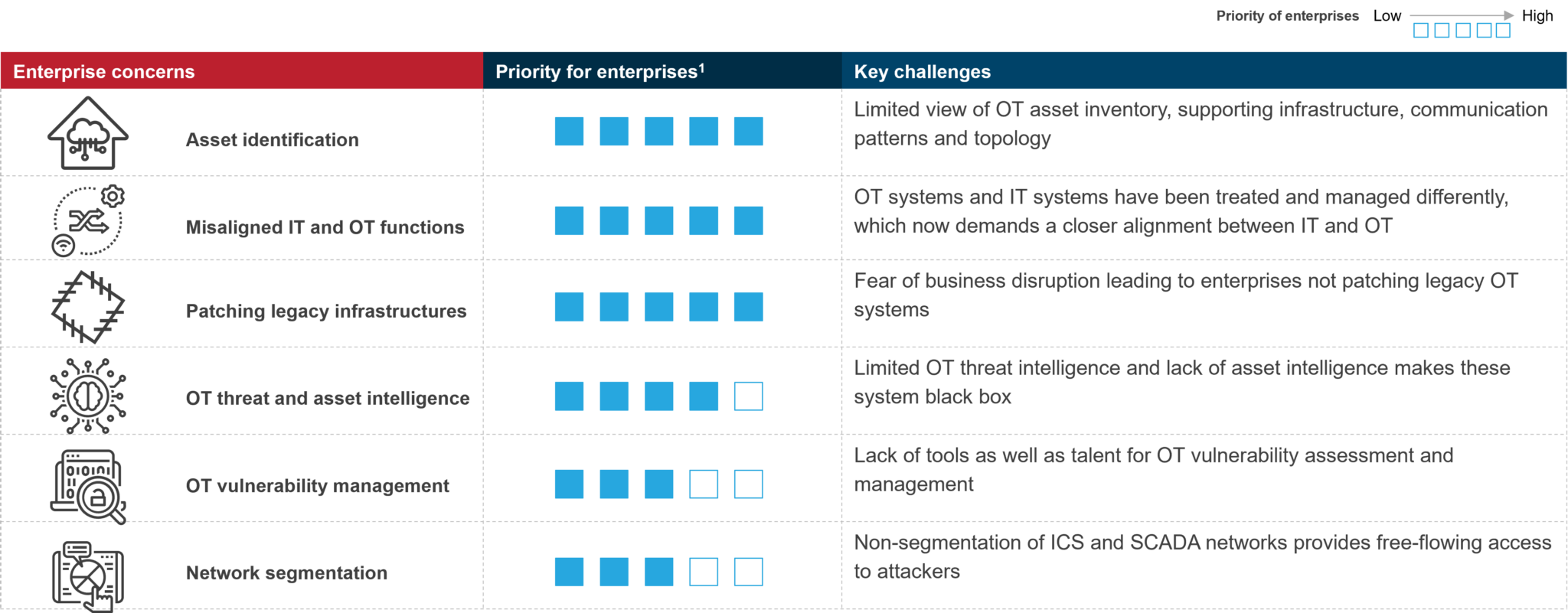 Priority of enterprises Low High

| Enterprise concerns | Priority for enterprises$^1$ | Key challenges |
|---|---|---|
| Asset identification | | Limited view of OT asset inventory, supporting infrastructure, communication patterns and topology |
| Misaligned IT and OT functions | | OT systems and IT systems have been treated and managed differently, which now demands a closer alignment between IT and OT |
| Patching legacy infrastructures | | Fear of business disruption leading to enterprises not patching legacy OT systems |
| OT threat and asset intelligence | | Limited OT threat intelligence and lack of asset intelligence makes these system black box |
| OT vulnerability management | | Lack of tools as well as talent for OT vulnerability assessment and management |
| Network segmentation | | Non-segmentation of ICS and SCADA networks provides free-flowing access to attackers |